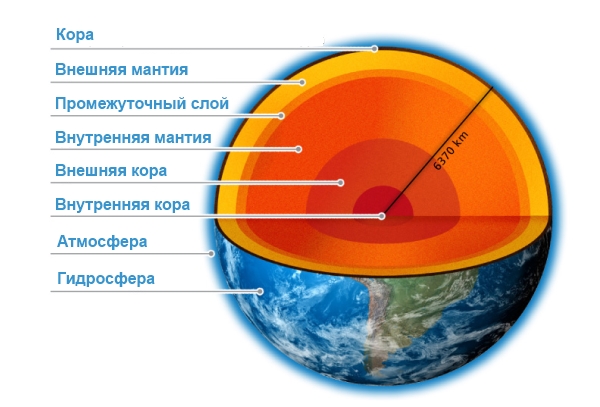 Кора
Внешняя мантия
Промежуточный слой
Внутренняя мантия
Внешняя кора
Внутренняя кора
Атмосфера
Гидросфера
6370 km